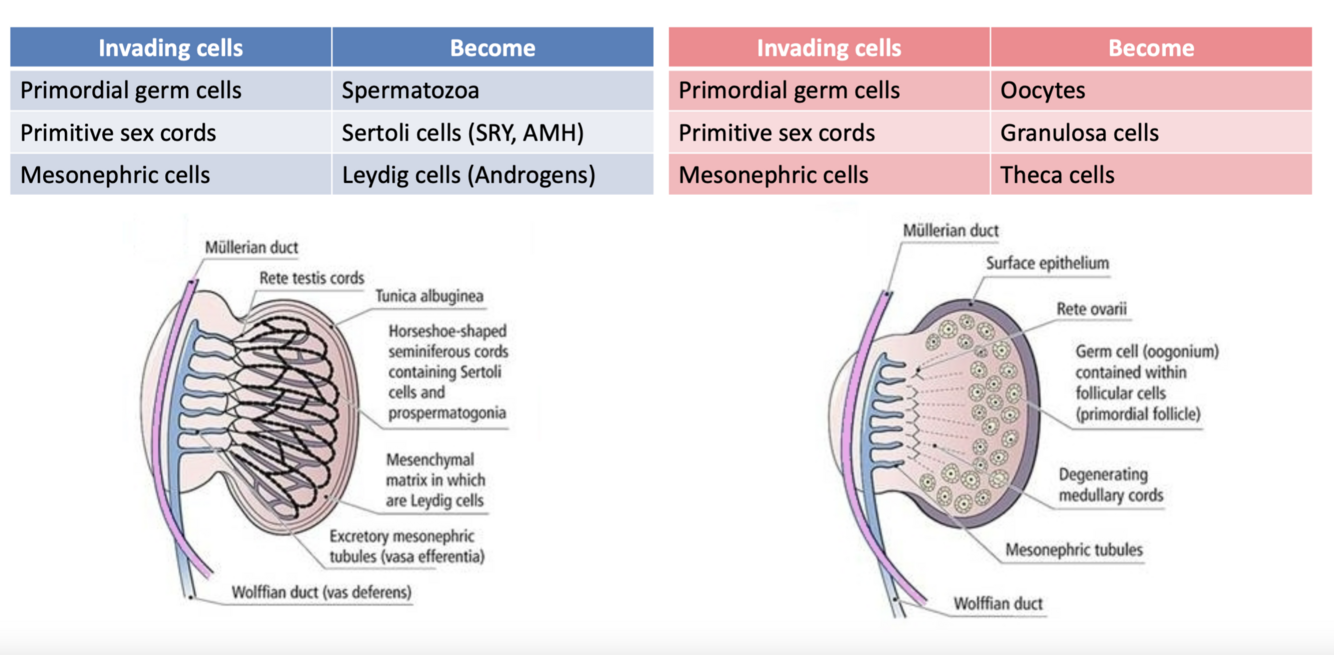 | Invading cells | Become |
|---|---|
| Primordial germ cells | Spermatozoa |
| Primitive sex cords | Sertoli cells (SRY, AMH) |
| Mesonephric cells | Leydig cells (Androgens) |

| Invading cells | Become |
|---|---|
| Primordial germ cells | Oocytes |
| Primitive sex cords | Granulosa cells |
| Mesonephric cells | Theca cells |

Müllerian duct
Rete testis cords
Tunica albuginea
Horseshoe-shaped seminiferous cords containing Sertoli cells and prospermatogonia
Mesenchymal matrix in which are Leydig cells
Excretory mesonephric tubules (vasa efferentia)
Wolffian duct (vas deferens)

Müllerian duct
Surface epithelium
Rete ovarii
Germ cell (oogonium) contained within follicular cells (primordial follicle)
Degenerating medullary cords
Mesonephric tubules
Wolffian duct